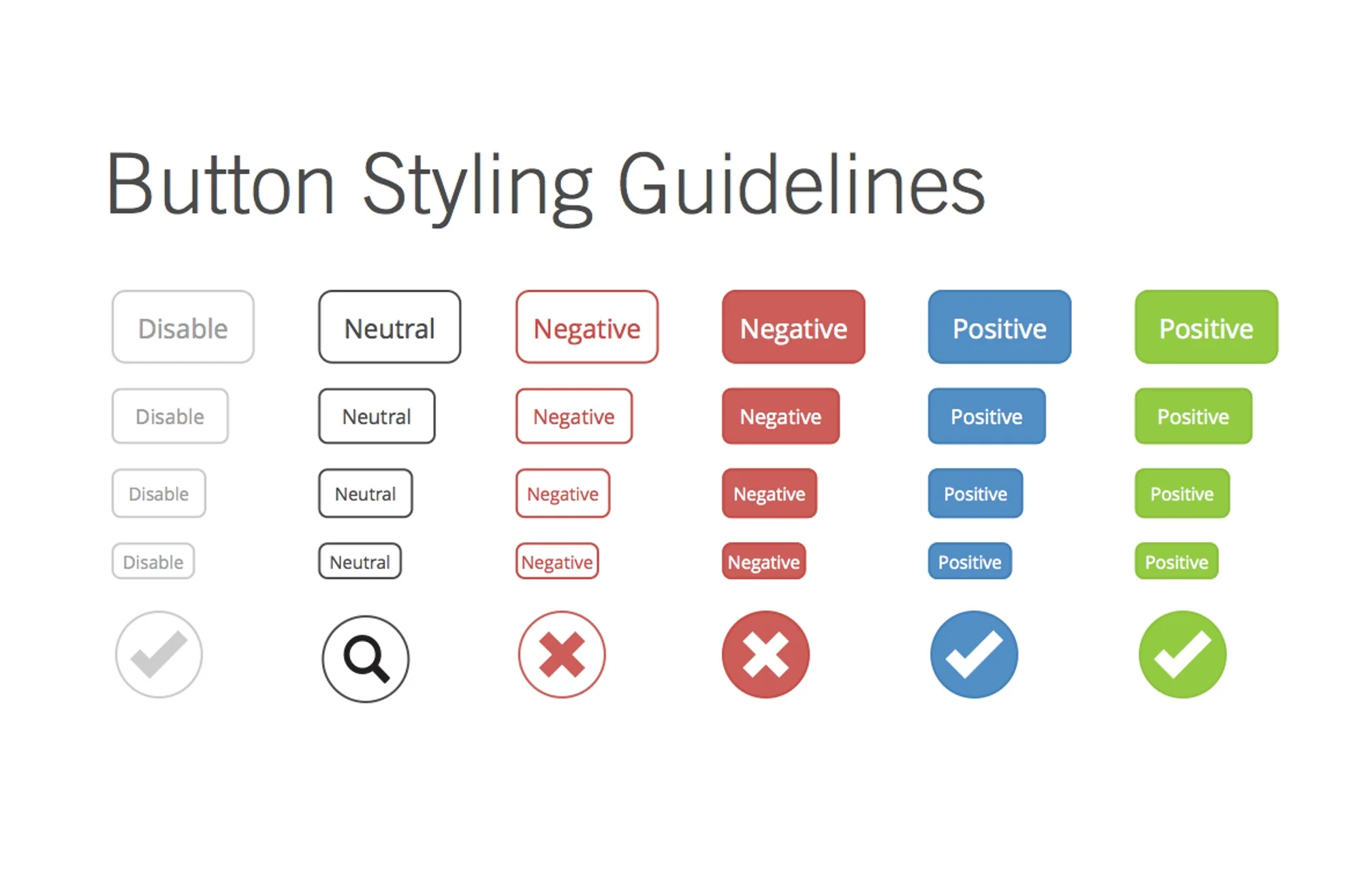 Button Styling Guidelines

Disable Neutral Negative Negative Positive Positive

Disable Neutral Negative Negative Positive Positive

Disable Neutral Negative Negative Positive Positive

Disable Neutral Negative Negative Positive Positive